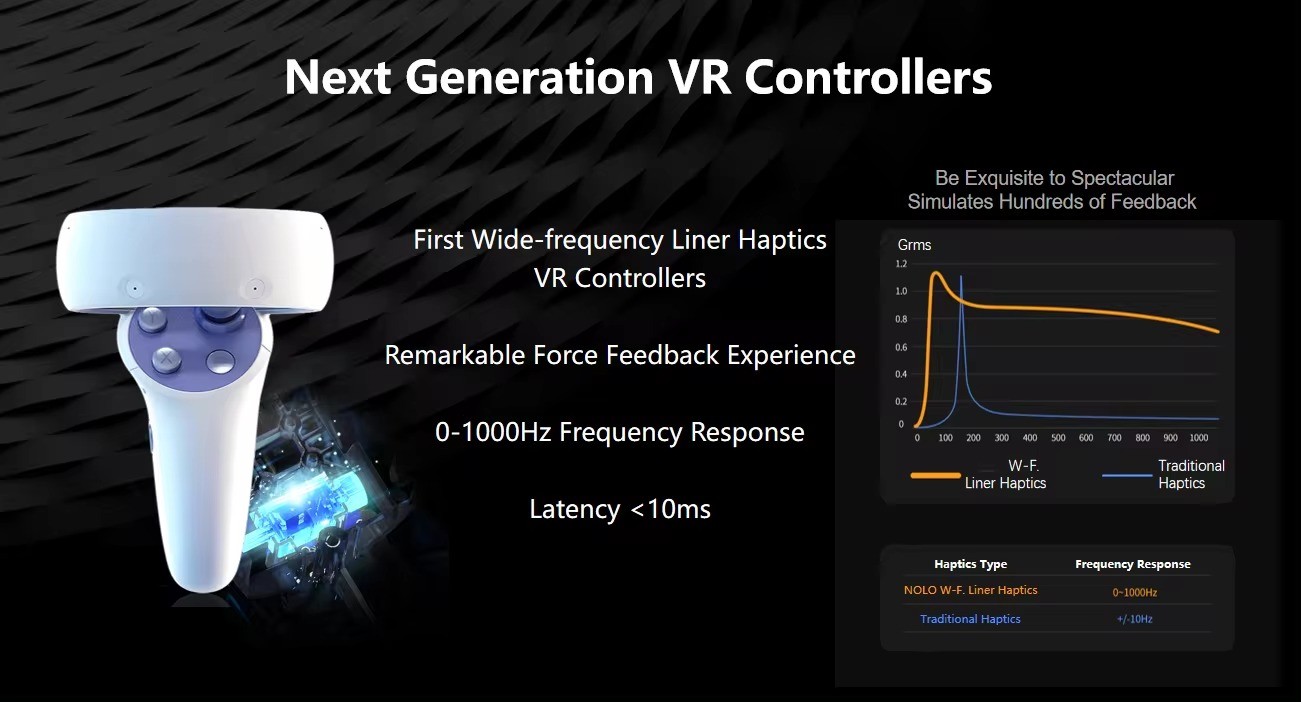 Next Generation VR Controllers

First Wide-frequency Liner Haptics VR Controllers

Remarkable Force Feedback Experience

0-1000Hz Frequency Response

Latency <10ms

Be Exquisite to Spectacular
Simulates Hundreds of Feedback

Grms

1.2
1.0
0.8
0.6
0.4
0.2
0

0 100 200 300 400 500 600 700 800 900 1000

W-F. Liner Haptics

Traditional Haptics

| Haptics Type | Frequency Response |
|---|---|
| NOLO W-F. Liner Haptics | 0~1000Hz |
| Traditional Haptics | +/-10Hz |